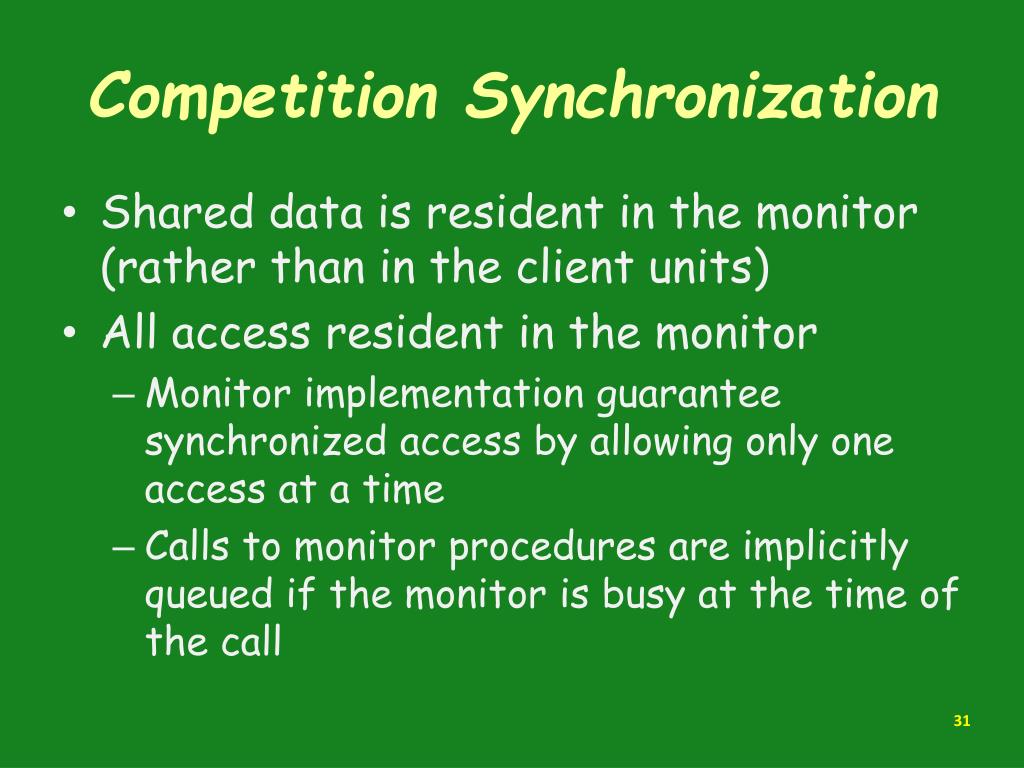 Competition Synchronization

• Shared data is resident in the monitor (rather than in the client units)
• All access resident in the monitor
– Monitor implementation guarantee synchronized access by allowing only one access at a time
– Calls to monitor procedures are implicitly queued if the monitor is busy at the time of the call

31